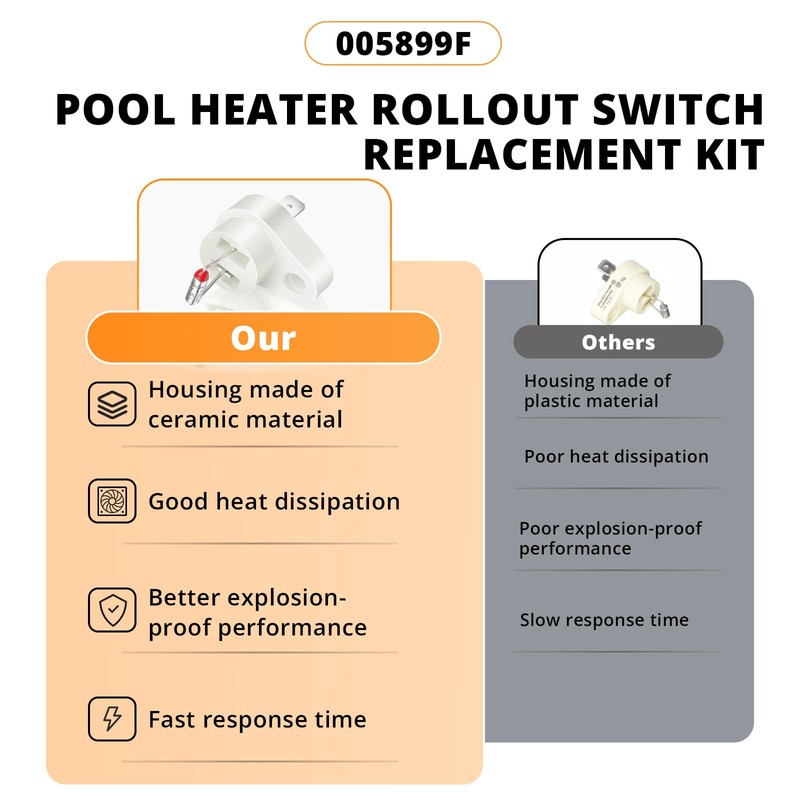 005899F

POOL HEATER ROLLOUT SWITCH REPLACEMENT KIT

Our

Housing made of ceramic material

Good heat dissipation

Better explosion-proof performance

Fast response time

Others

Housing made of plastic material

Poor heat dissipation

Poor explosion-proof performance

Slow response time